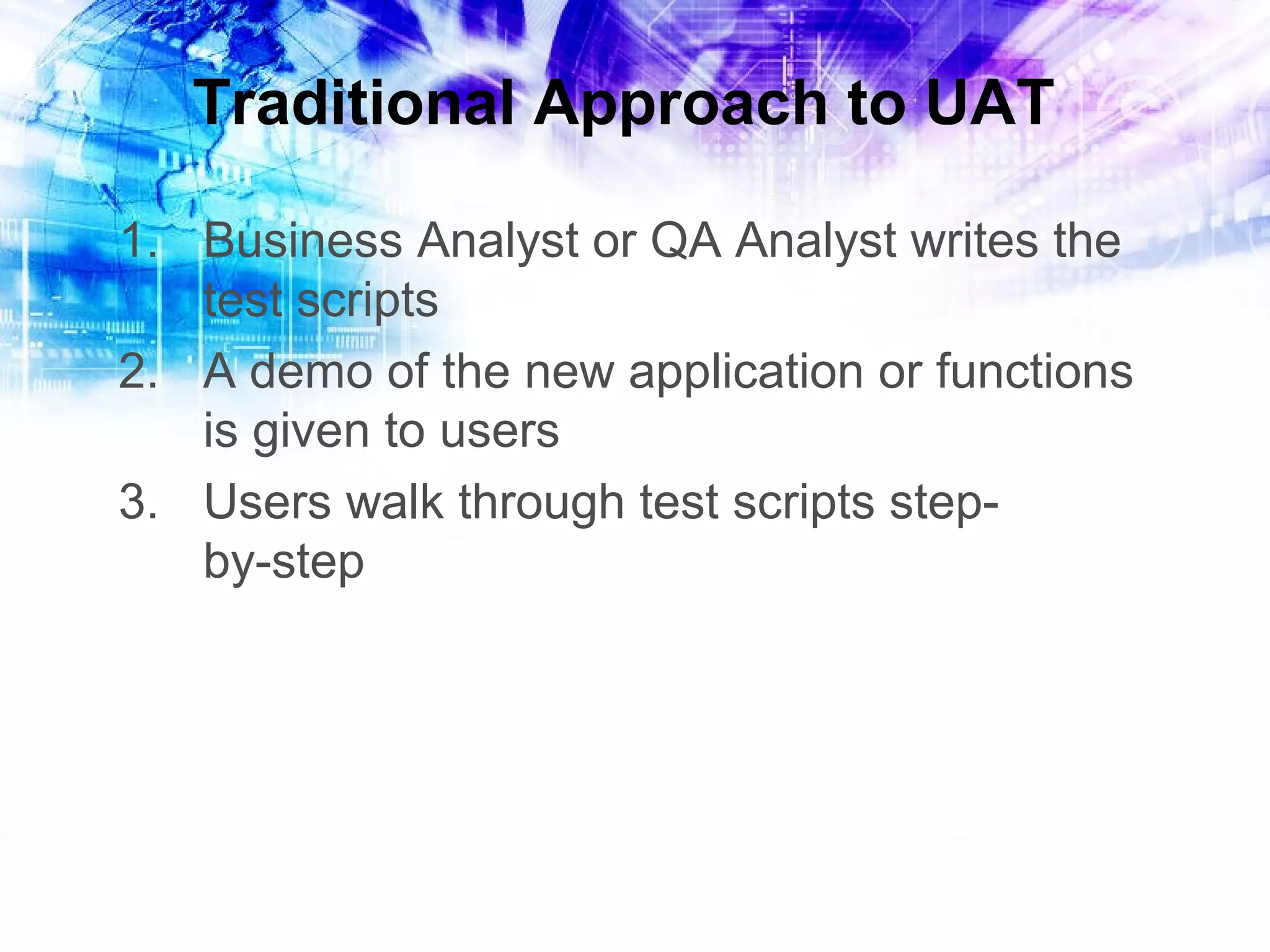 Traditional Approach to UAT

1. Business Analyst or QA Analyst writes the test scripts
2. A demo of the new application or functions is given to users
3. Users walk through test scripts step-by-step